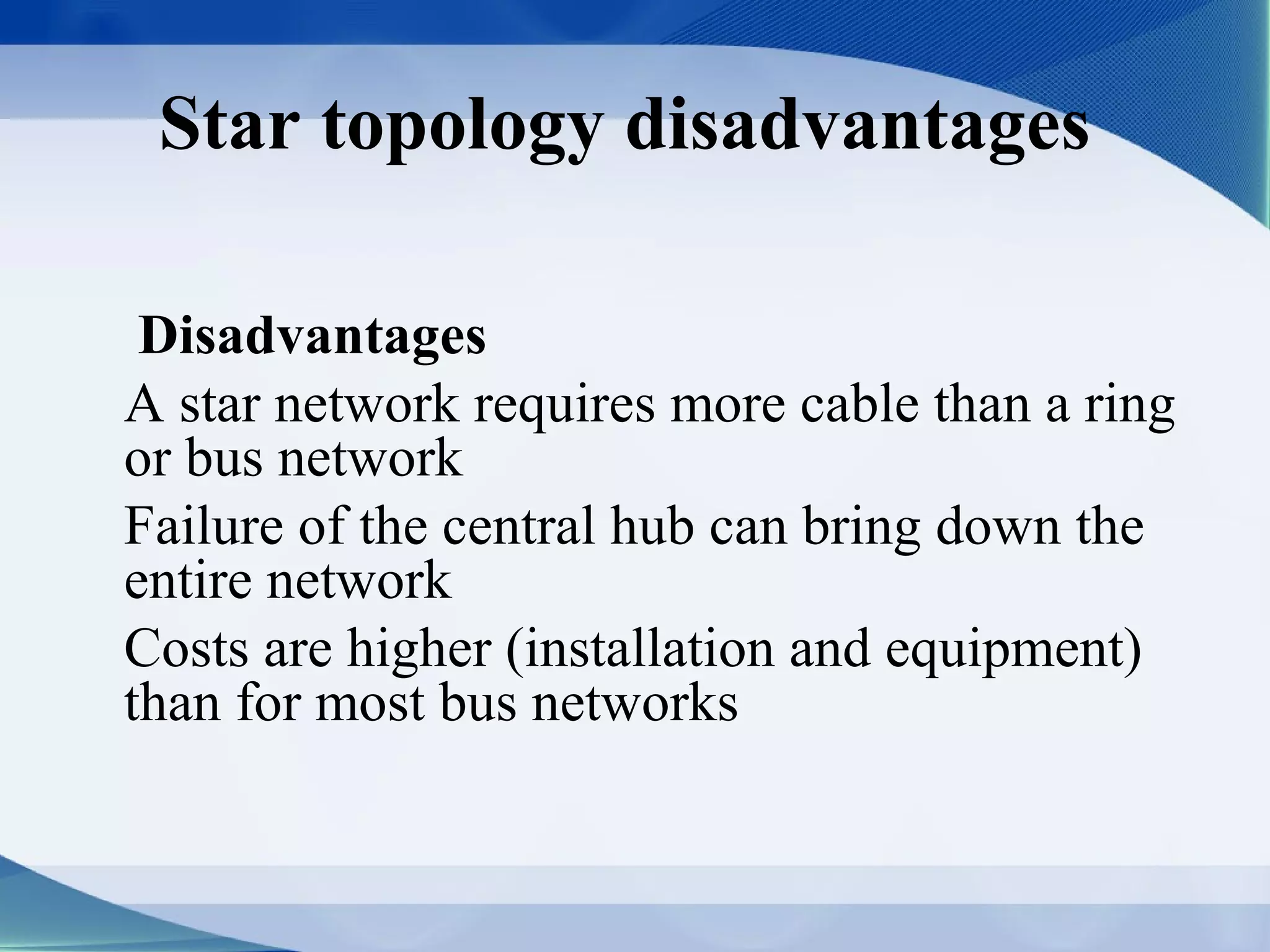 Star topology disadvantages

Disadvantages

A star network requires more cable than a ring or bus network

Failure of the central hub can bring down the entire network

Costs are higher (installation and equipment) than for most bus networks